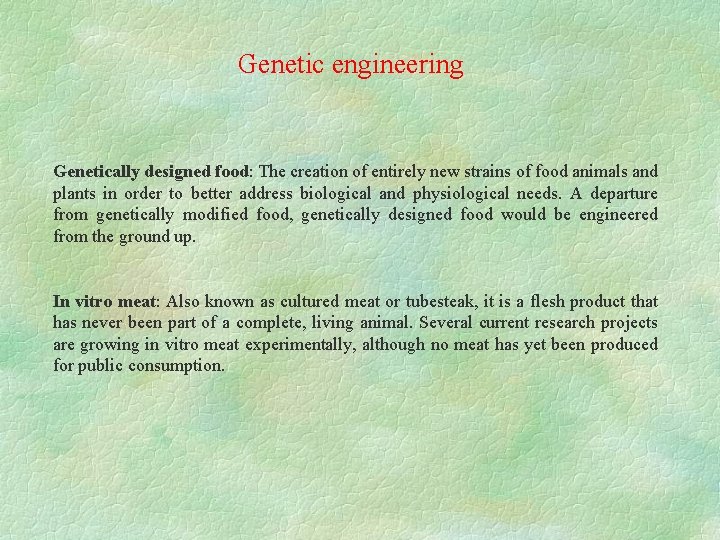 Genetic engineering

Genetically designed food: The creation of entirely new strains of food animals and plants in order to better address biological and physiological needs. A departure from genetically modified food, genetically designed food would be engineered from the ground up.

In vitro meat: Also known as cultured meat or tubesteak, it is a flesh product that has never been part of a complete, living animal. Several current research projects are growing in vitro meat experimentally, although no meat has yet been produced for public consumption.